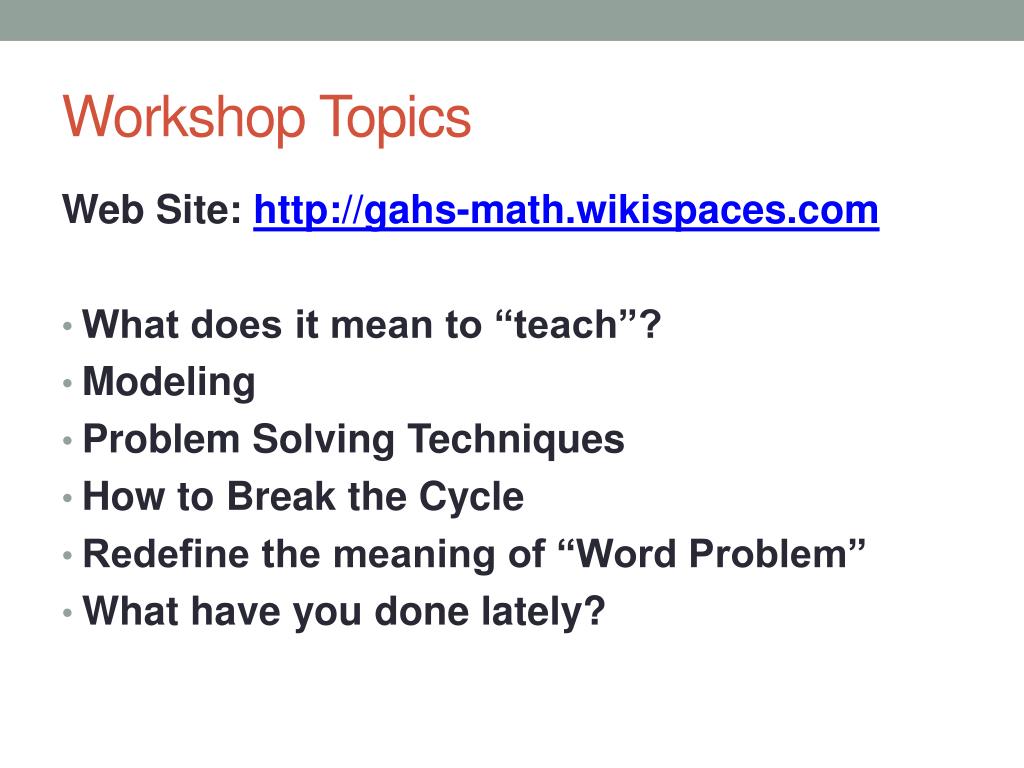 Workshop Topics

Web Site: http://gahs-math.wikispaces.com

• What does it mean to “teach”?
• Modeling
• Problem Solving Techniques
• How to Break the Cycle
• Redefine the meaning of “Word Problem”
• What have you done lately?